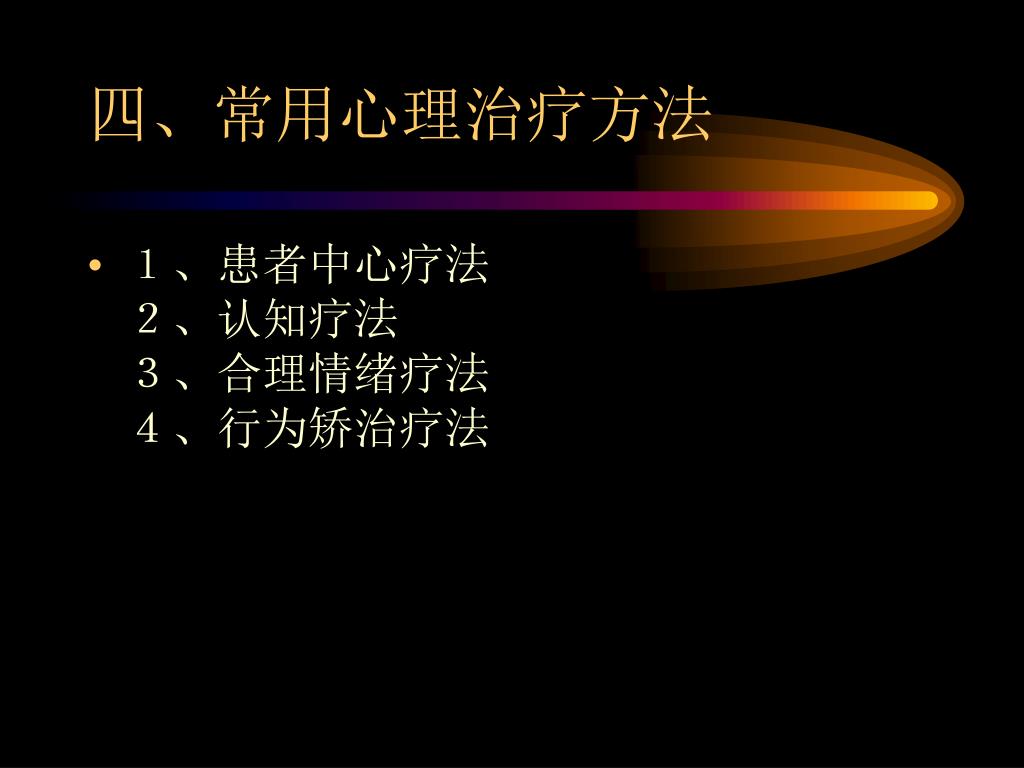 四、常用心理治疗方法

• 1、患者中心疗法
2、认知疗法
3、合理情绪疗法
4、行为矫治疗法